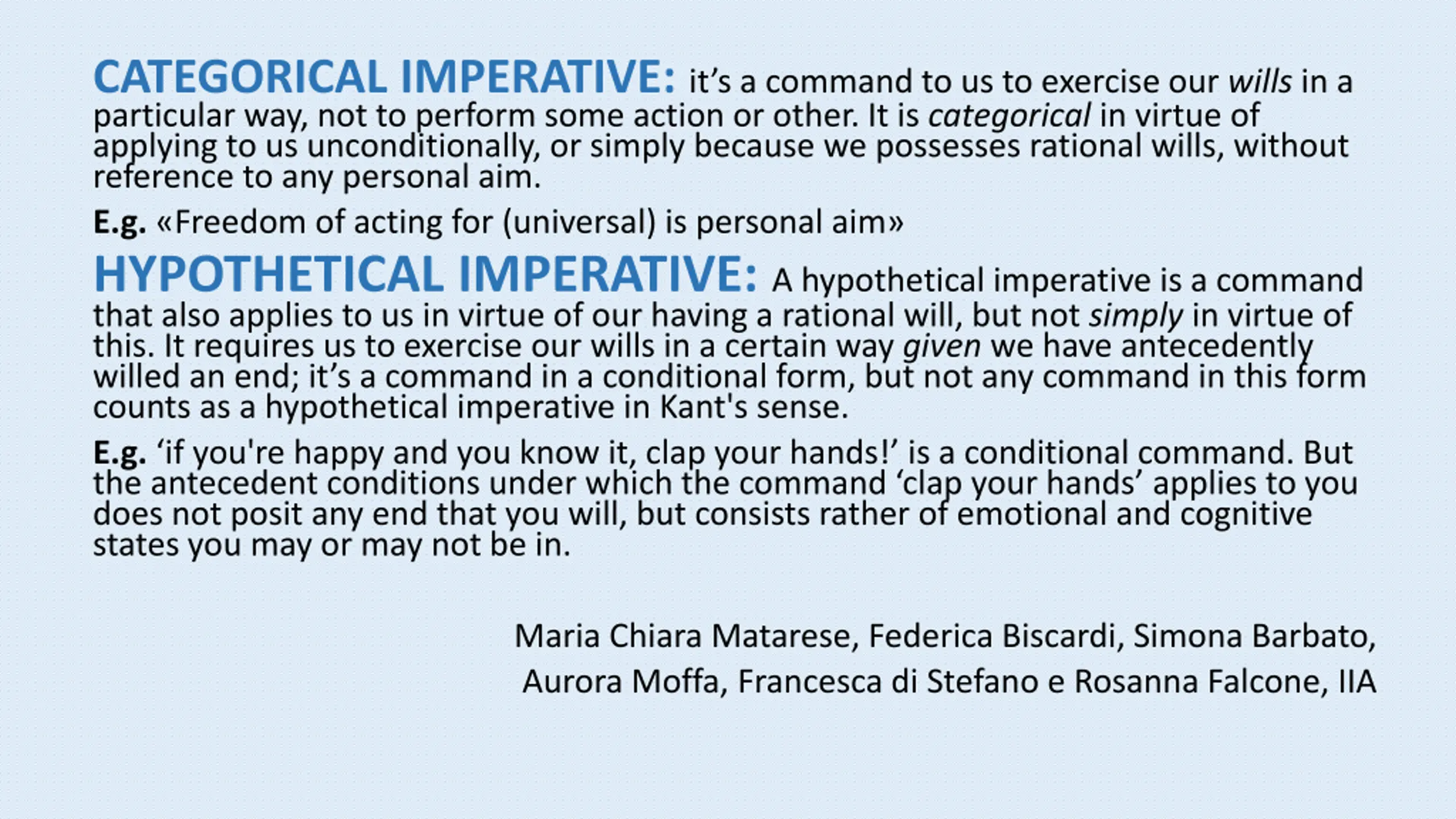 CATEGORICAL IMPERATIVE: it’s a command to us to exercise our wills in a particular way, not to perform some action or other. It is categorical in virtue of applying to us unconditionally, or simply because we possesses rational wills, without reference to any personal aim.

E.g. «Freedom of acting for (universal) is personal aim»

HYPOTHETICAL IMPERATIVE: A hypothetical imperative is a command that also applies to us in virtue of our having a rational will, but not simply in virtue of this. It requires us to exercise our wills in a certain way given we have antecedently willed an end; it’s a command in a conditional form, but not any command in this form counts as a hypothetical imperative in Kant's sense.

E.g. ‘if you're happy and you know it, clap your hands!’ is a conditional command. But the antecedent conditions under which the command ‘clap your hands’ applies to you does not posit any end that you will, but consists rather of emotional and cognitive states you may or may not be in.

Maria Chiara Matarese, Federica Biscardi, Simona Barbato,
Aurora Moffa, Francesca di Stefano e Rosanna Falcone, IIA